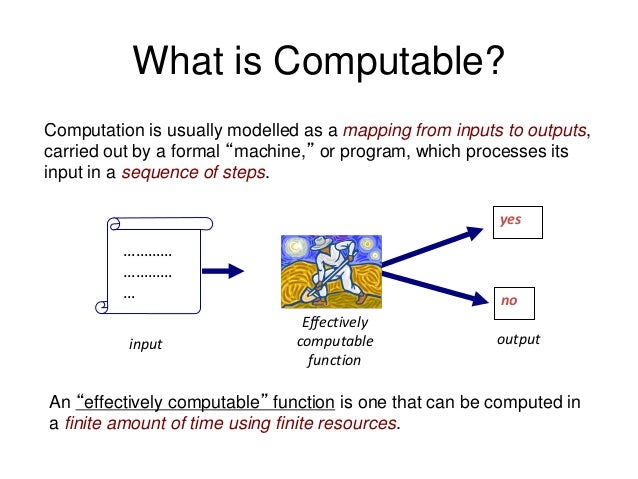 What is Computable?

Computation is usually modelled as a mapping from inputs to outputs, carried out by a formal "machine," or program, which processes its input in a sequence of steps.

…………
…………
…

input

Effectively computable function

yes

no

output

An "effectively computable" function is one that can be computed in a finite amount of time using finite resources.